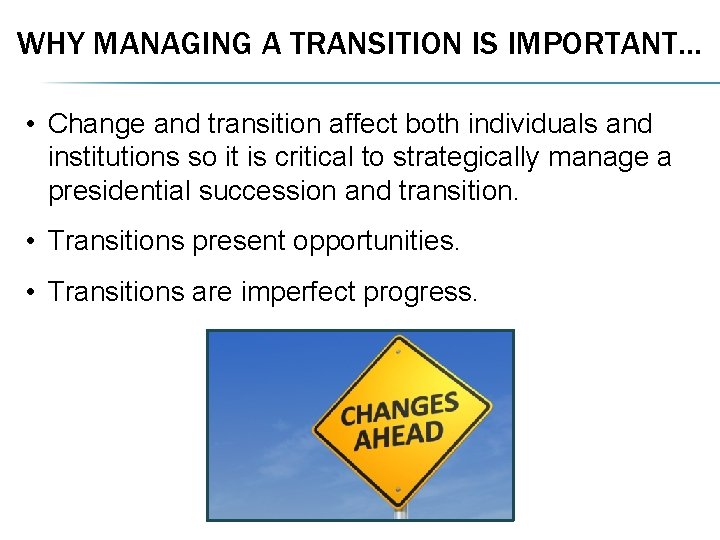 WHY MANAGING A TRANSITION IS IMPORTANT…

• Change and transition affect both individuals and institutions so it is critical to strategically manage a presidential succession and transition.

• Transitions present opportunities.

• Transitions are imperfect progress.

CHANGES AHEAD